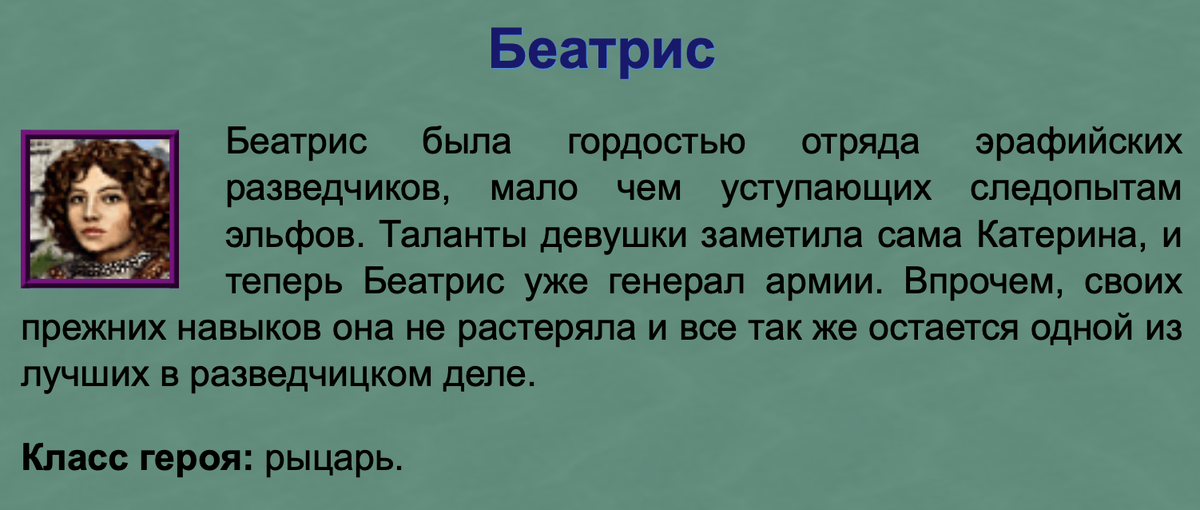 Беатрис

Беатрис была гордостью отряда эрафийских разведчиков, мало чем уступающих следопытам эльфов. Таланты девушки заметила сама Катерина, и теперь Беатрис уже генерал армии. Впрочем, своих прежних навыков она не растеряла и все так же остается одной из лучших в разведчицком деле.

Класс героя: рыцарь.